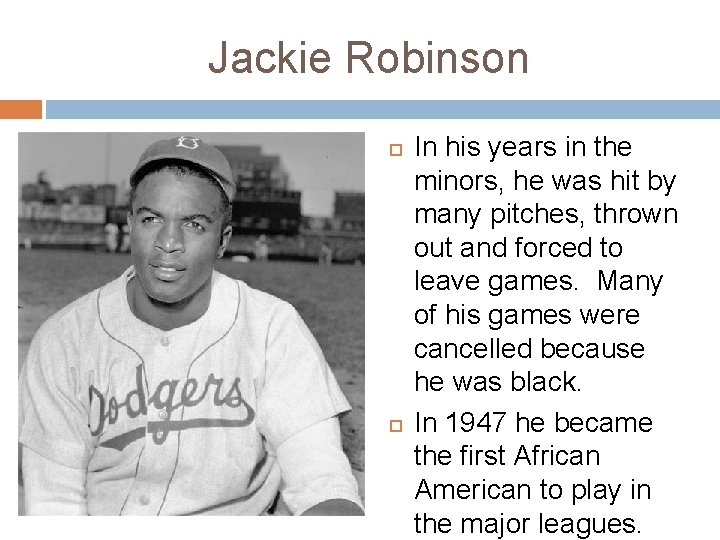 Jackie Robinson

Dodgers

In his years in the minors, he was hit by many pitches, thrown out and forced to leave games. Many of his games were cancelled because he was black.

In 1947 he became the first African American to play in the major leagues.